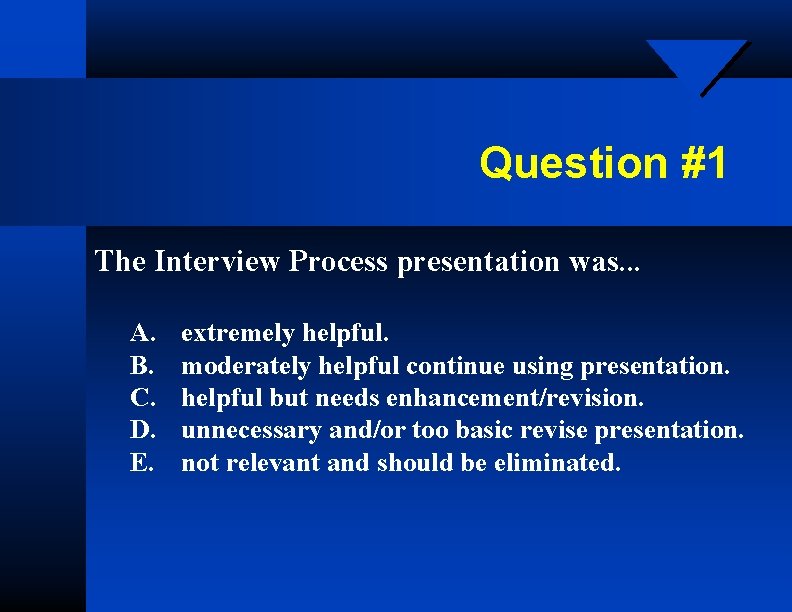 Question #1

The Interview Process presentation was...

A. extremely helpful.
B. moderately helpful continue using presentation.
C. helpful but needs enhancement/revision.
D. unnecessary and/or too basic revise presentation.
E. not relevant and should be eliminated.